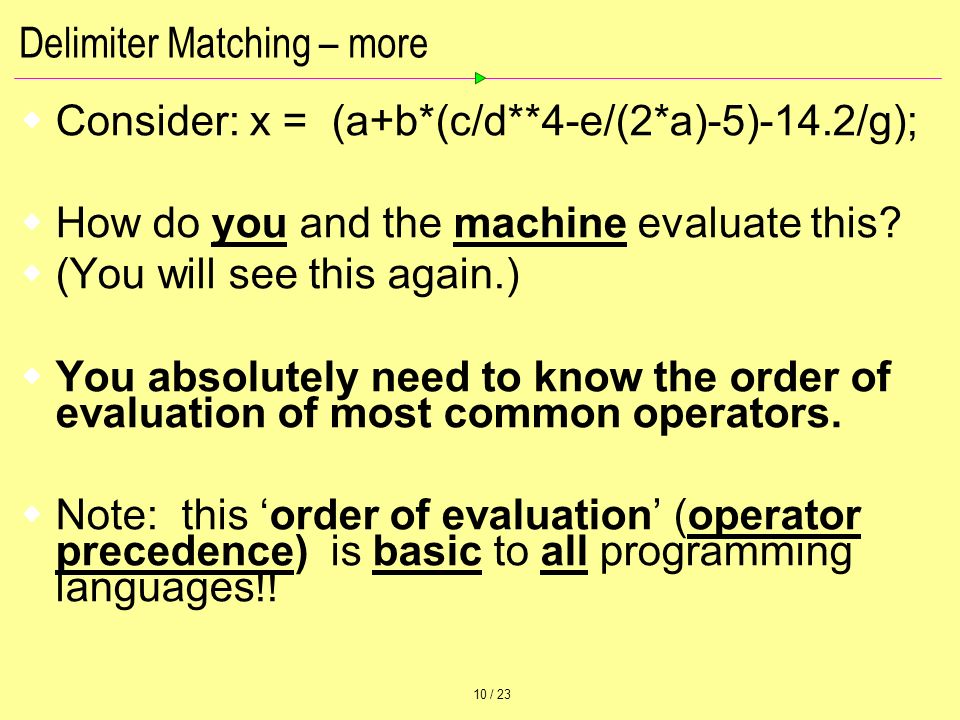 Delimiter Matching – more

Consider: x = (a+b*(c/d**4-e/(2*a)-5)-14.2/g);

How do you and the machine evaluate this?

(You will see this again.)

You absolutely need to know the order of evaluation of most common operators.

Note: this ‘order of evaluation’ (operator precedence) is basic to all programming languages!!

10 / 23